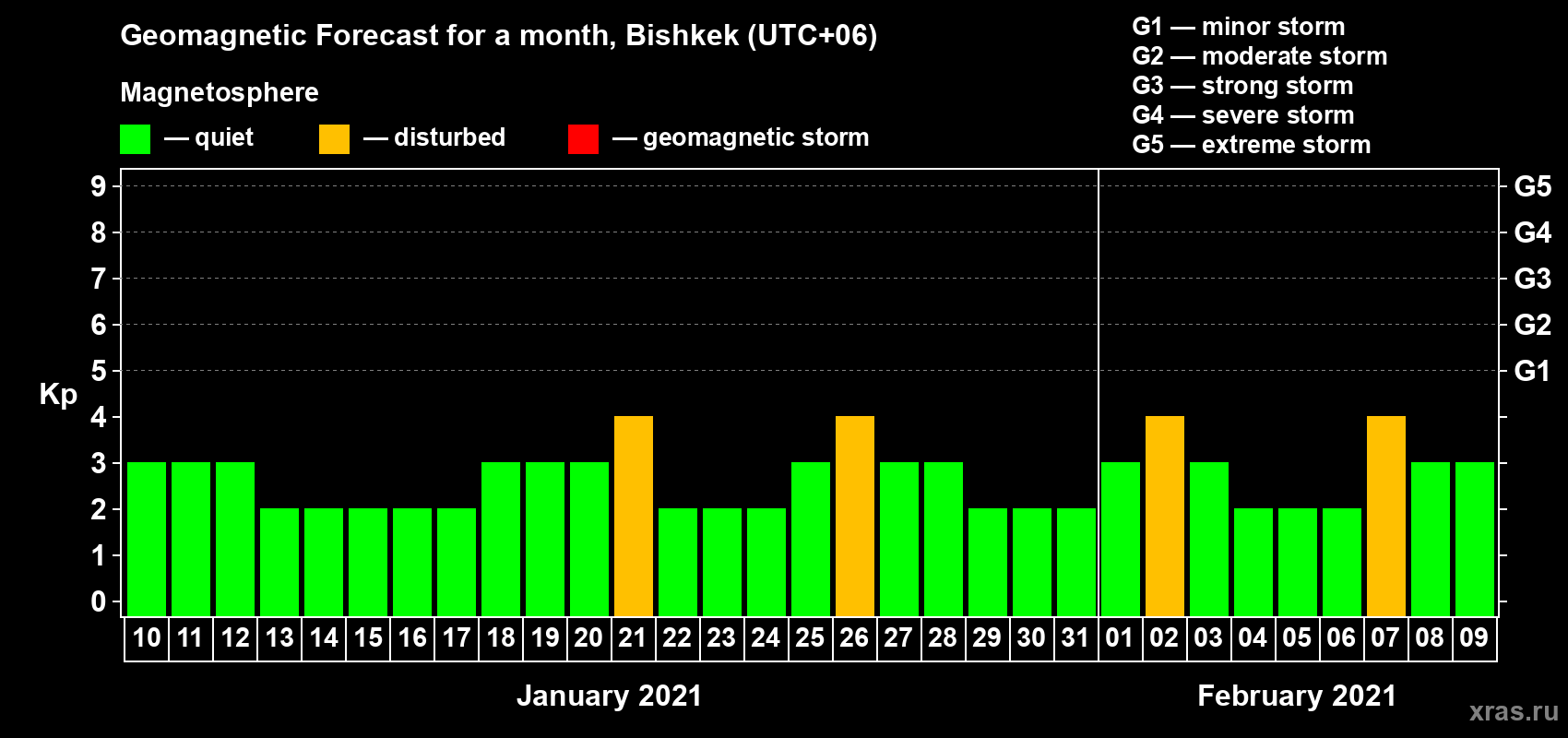 Geomagnetic Forecast for a month, Bishkek (UTC+06)

Magnetosphere

— quiet — disturbed — geomagnetic storm

G1 — minor storm
G2 — moderate storm
G3 — strong storm
G4 — severe storm
G5 — extreme storm

Kp

9
8
7
6
5
4
3
2
1
0

G5
G4
G3
G2
G1

10 11 12 13 14 15 16 17 18 19 20 21 22 23 24 25 26 27 28 29 30 31 01 02 03 04 05 06 07 08 09

January 2021

February 2021

xras.ru